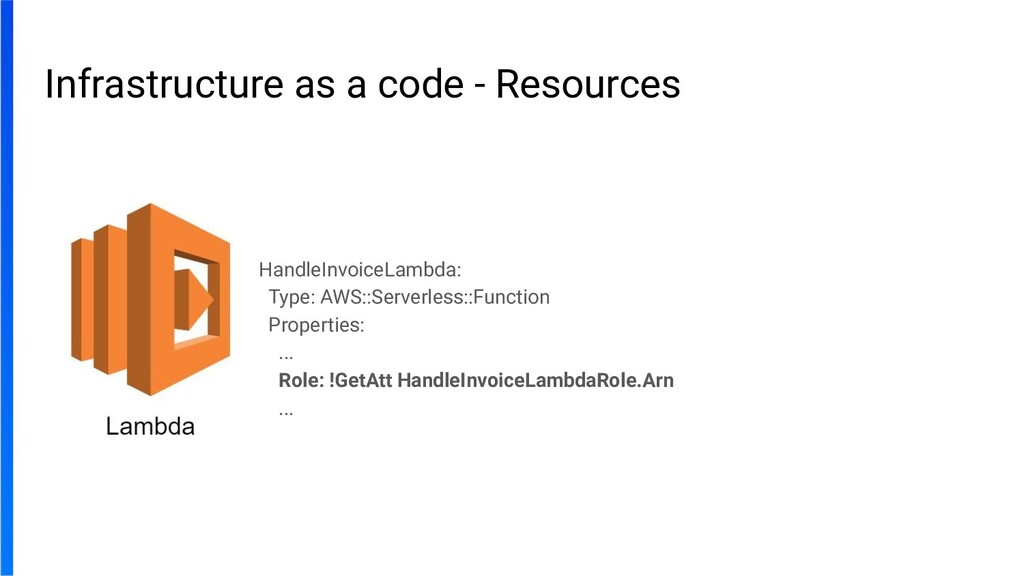 Infrastructure as a code - Resources

Lambda

HandleInvoiceLambda:
  Type: AWS::Serverless::Function
  Properties:
    ...
    Role: !GetAtt HandleInvoiceLambdaRole.Arn
    ...